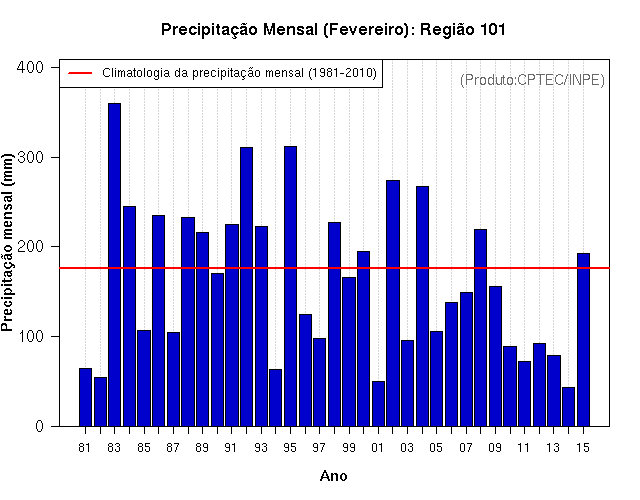 Precipitação Mensal (Fevereiro): Região 101

Climatologia da precipitação mensal (1981-2010)

(Produto:CPTEC/INPE)

Precipitação mensal (mm)

400
300
200
100
0

81 83 85 87 89 91 93 95 97 99 01 03 05 07 09 11 13 15

Ano